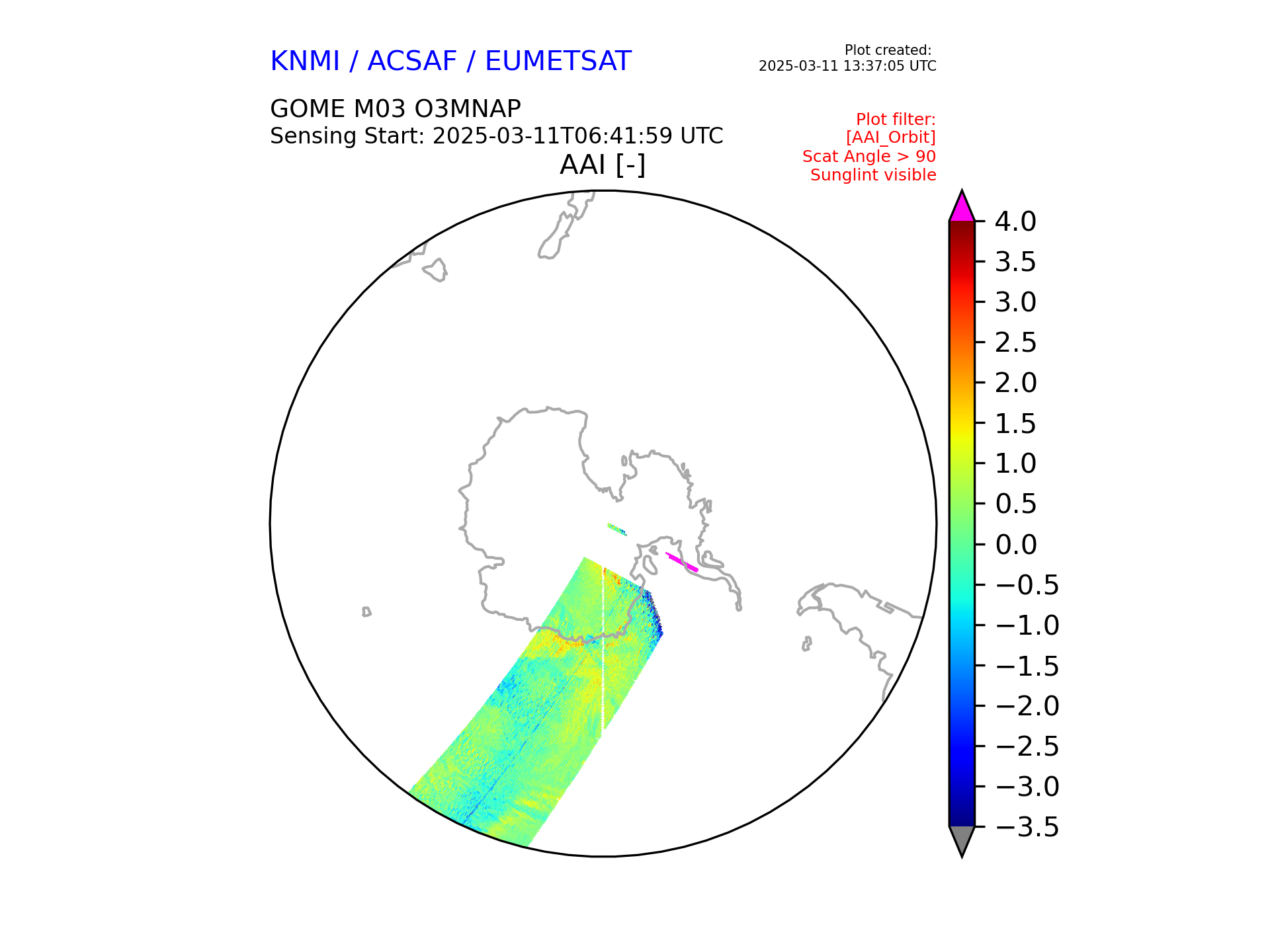 KNMI / ACSAF / EUMETSAT

Plot created:
2025-03-11 13:37:05 UTC

GOME M03 O3MNAP
Sensing Start: 2025-03-11T06:41:59 UTC

Plot filter:
[AAI_Orbit]
Scat Angle > 90
Sunglint visible

AAI [-]

4.0
3.5
3.0
2.5
2.0
1.5
1.0
0.5
0.0
−0.5
−1.0
−1.5
−2.0
−2.5
−3.0
−3.5